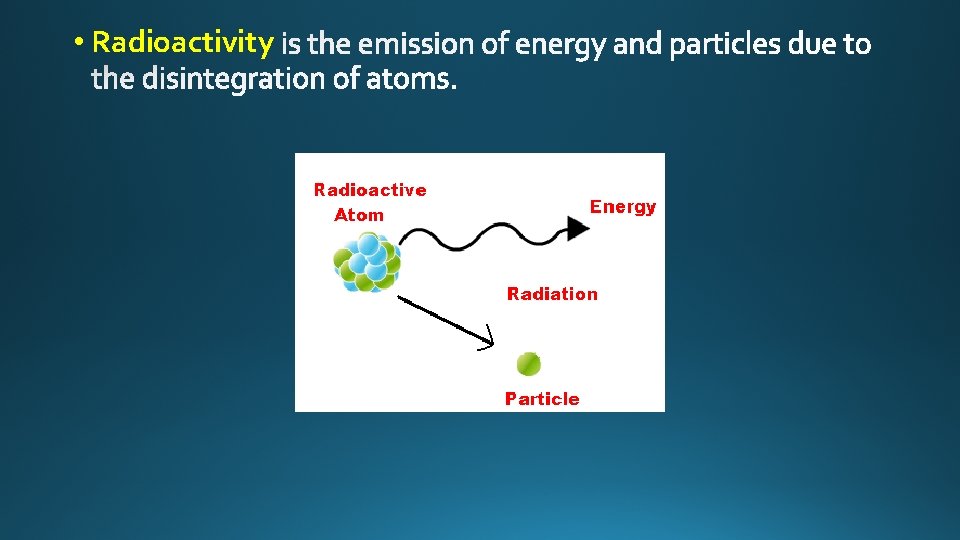 • Radioactivity is the emission of energy and particles due to the disintegration of atoms.

Radioactive Atom

Energy

Radiation

Particle